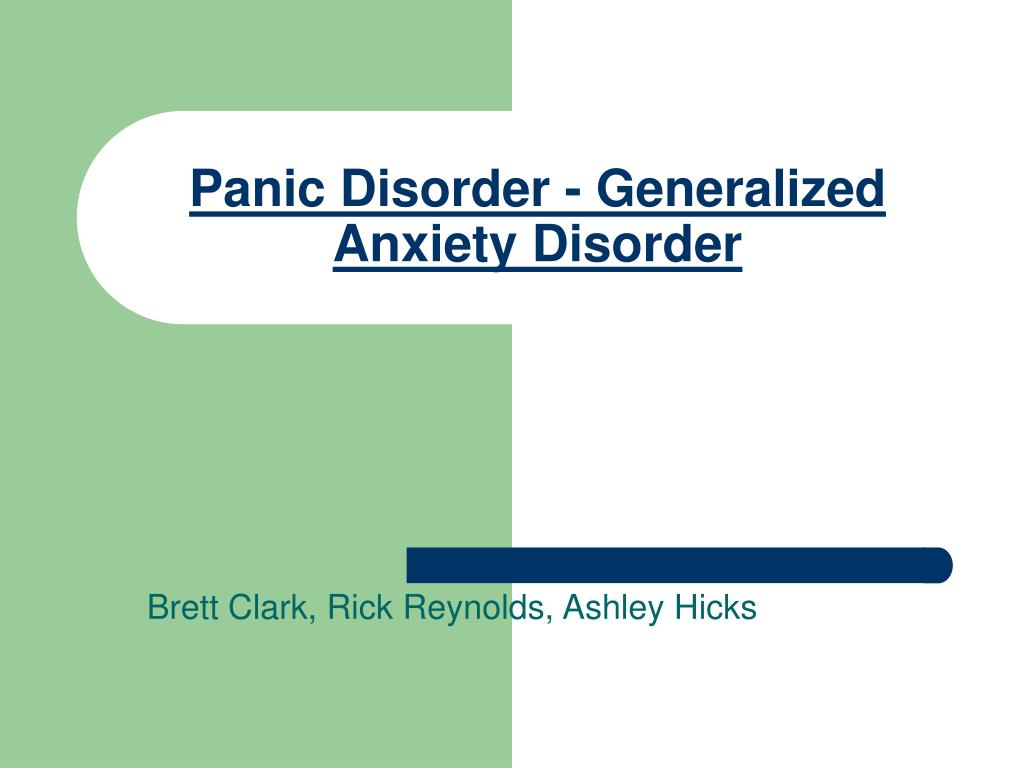 Panic Disorder - Generalized Anxiety Disorder

Brett Clark, Rick Reynolds, Ashley Hicks